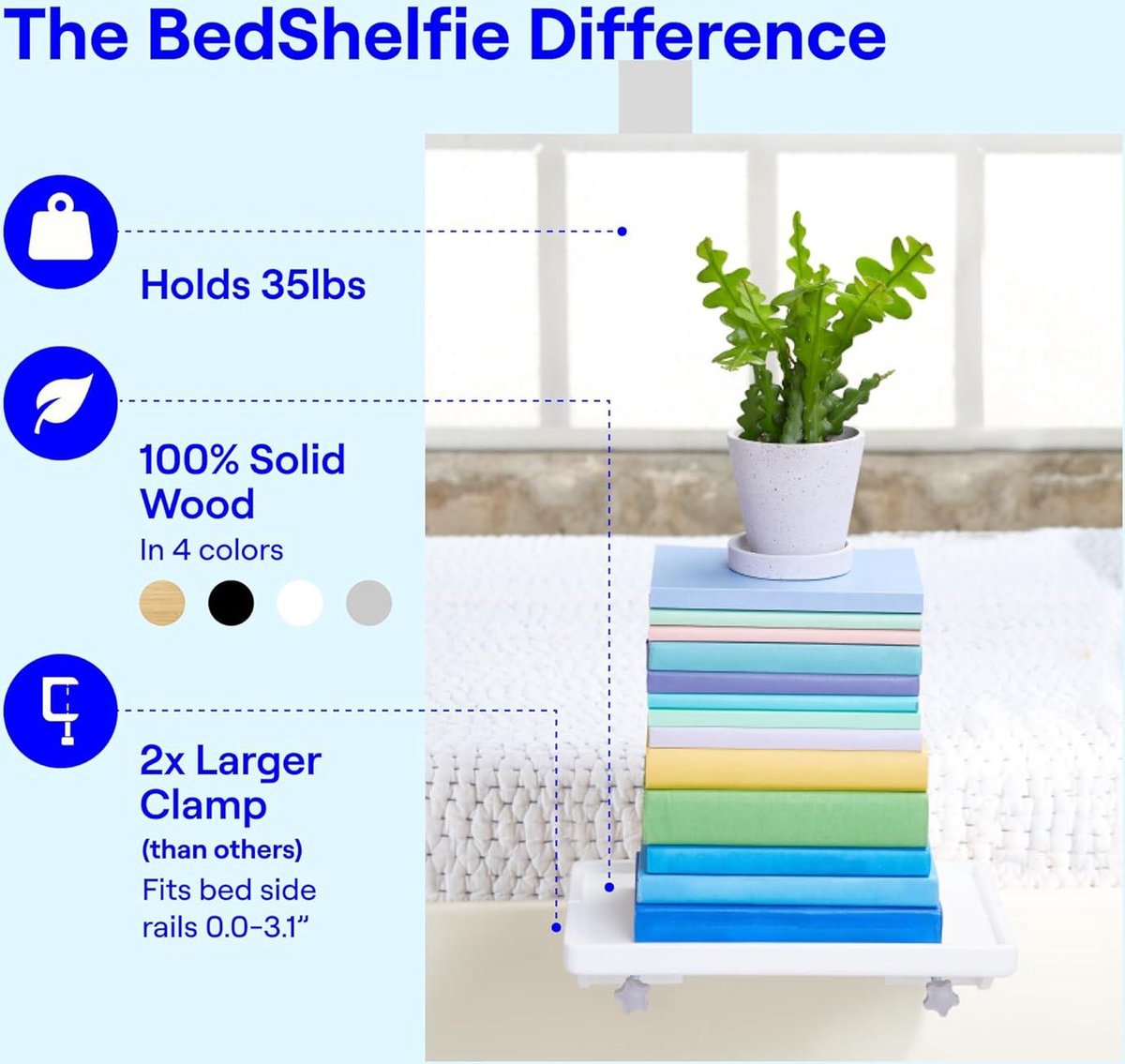 The BedShelfie Difference

Holds 35lbs

100% Solid Wood

In 4 colors

2x Larger Clamp

(than others)

Fits bed side rails 0.0-3.1"